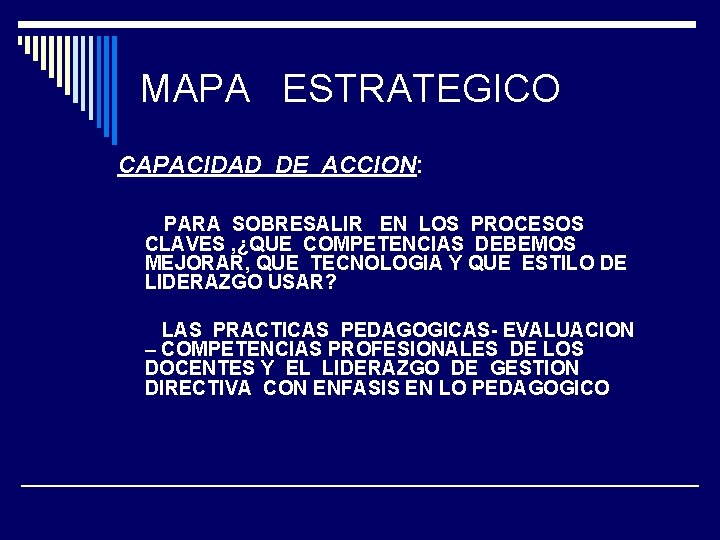 MAPA ESTRATEGICO

CAPACIDAD DE ACCION:

PARA SOBRESALIR EN LOS PROCESOS CLAVES ,¿QUE COMPETENCIAS DEBEMOS MEJORAR, QUE TECNOLOGIA Y QUE ESTILO DE LIDERAZGO USAR?

LAS PRACTICAS PEDAGOGICAS- EVALUACION – COMPETENCIAS PROFESIONALES DE LOS DOCENTES Y EL LIDERAZGO DE GESTION DIRECTIVA CON ENFASIS EN LO PEDAGOGICO